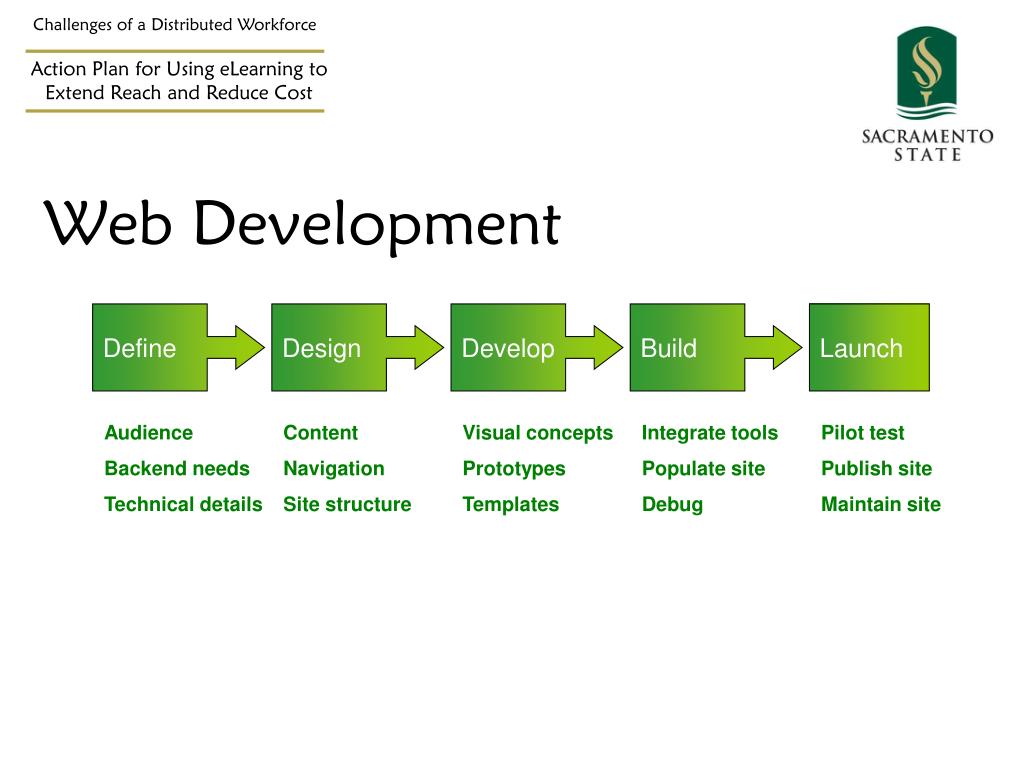 Challenges of a Distributed Workforce

Action Plan for Using eLearning to Extend Reach and Reduce Cost

SACRAMENTO STATE

Web Development

Define

Design

Develop

Build

Launch

Audience
Backend needs
Technical details

Content
Navigation
Site structure

Visual concepts
Prototypes
Templates

Integrate tools
Populate site
Debug

Pilot test
Publish site
Maintain site